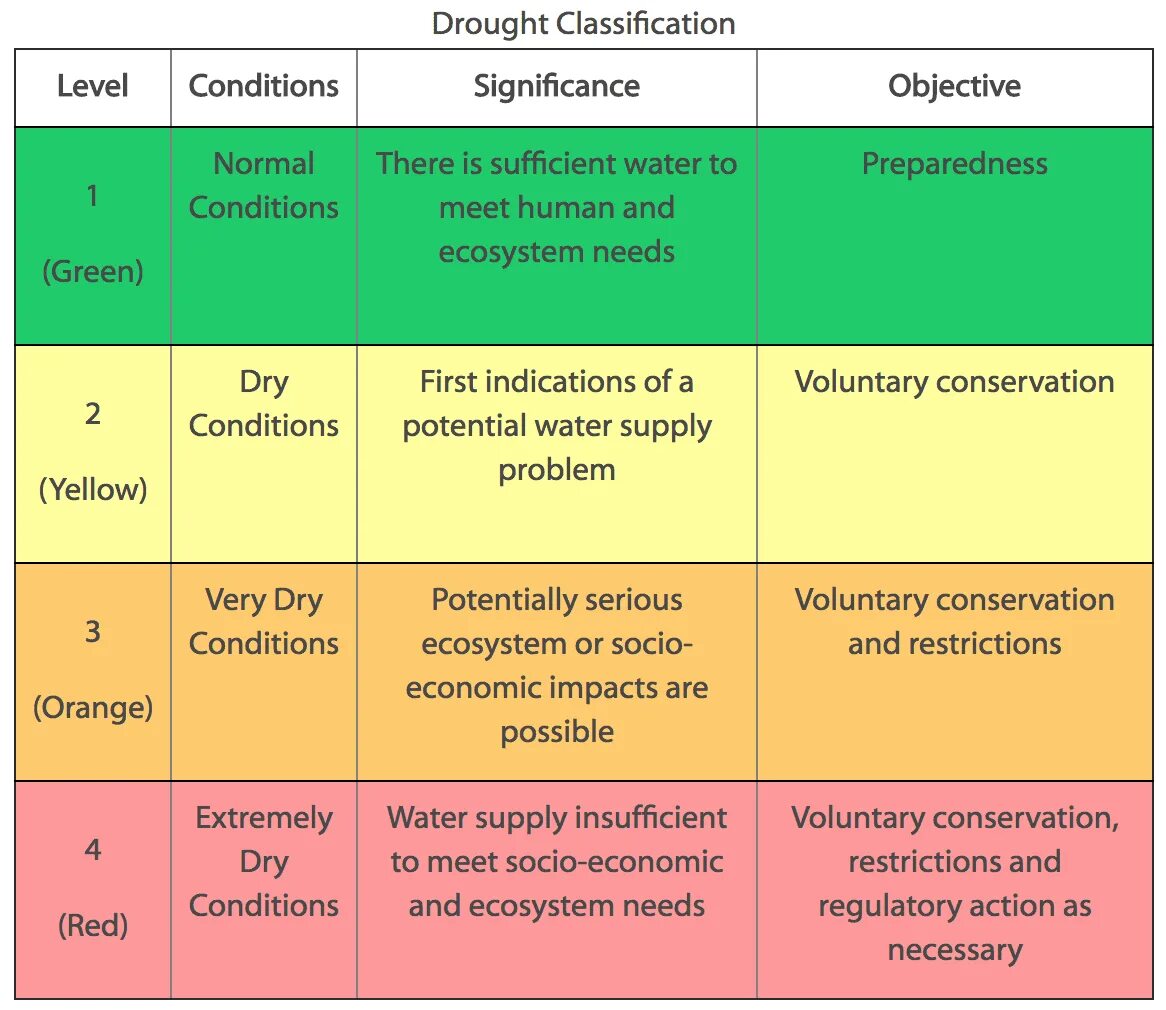 Drought Classification

| Level | Conditions | Significance | Objective |
|---|---|---|---|
| 1 (Green) | Normal Conditions | There is sufficient water to meet human and ecosystem needs | Preparedness |
| 2 (Yellow) | Dry Conditions | First indications of a potential water supply problem | Voluntary conservation |
| 3 (Orange) | Very Dry Conditions | Potentially serious ecosystem or socio-economic impacts are possible | Voluntary conservation and restrictions |
| 4 (Red) | Extremely Dry Conditions | Water supply insufficient to meet socio-economic and ecosystem needs | Voluntary conservation, restrictions and regulatory action as necessary |